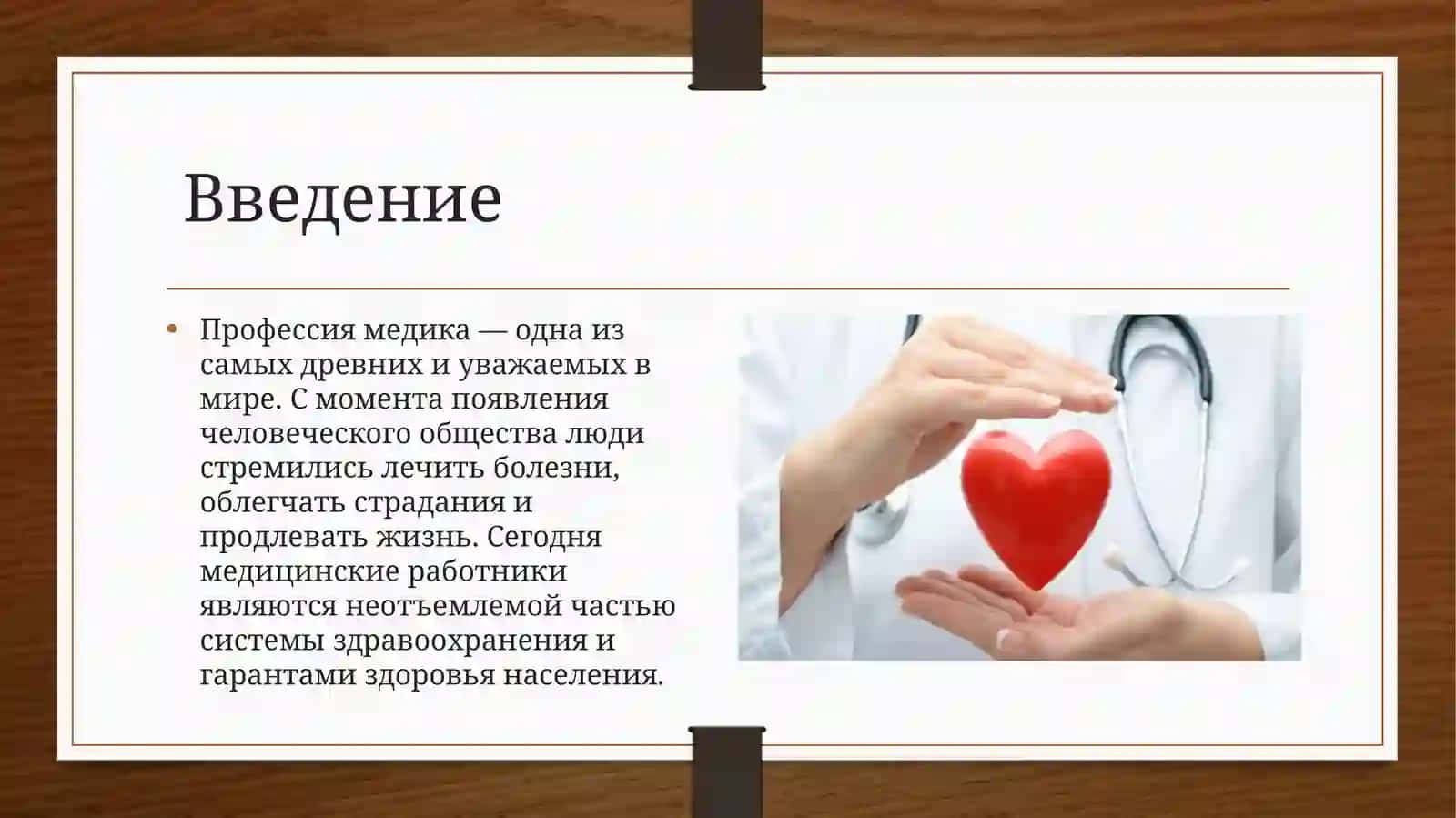 Введение

• Профессия медика — одна из самых древних и уважаемых в мире. С момента появления человеческого общества люди стремились лечить болезни, облегчать страдания и продлевать жизнь. Сегодня медицинские работники являются неотъемлемой частью системы здравоохранения и гарантами здоровья населения.